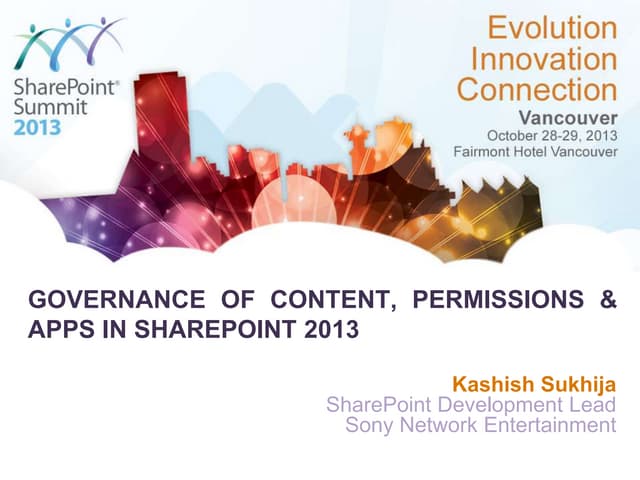 SharePoint® Summit 2013

Evolution
Innovation
Connection

Vancouver
October 28-29, 2013
Fairmont Hotel Vancouver

GOVERNANCE OF CONTENT, PERMISSIONS & APPS IN SHAREPOINT 2013

Kashish Sukhija
SharePoint Development Lead
Sony Network Entertainment